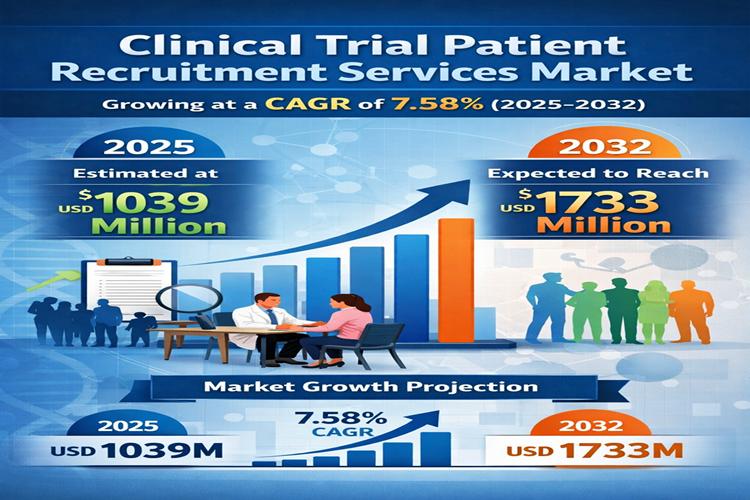 Clinical Trial Patient Recruitment Services Market

Growing at a CAGR of 7.58% (2025–2032)

2025

Estimated at

USD $1039 Million

2032

Expected to Reach

USD $1733 Million

Market Growth Projection

2025

USD 1039M

7.58% CAGR

2032

USD 1733M